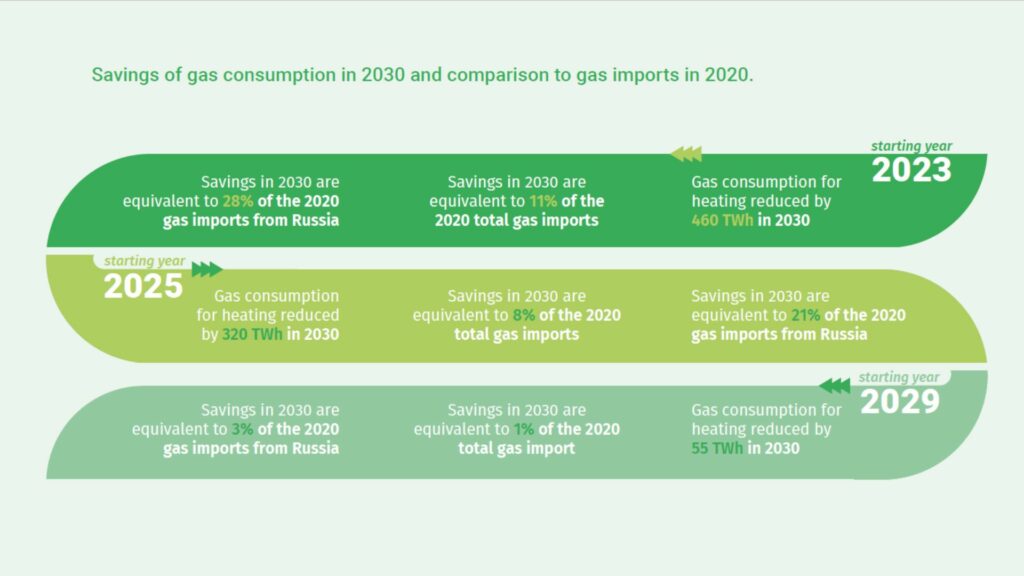 Savings of gas consumption in 2030 and comparison to gas imports in 2020.

starting year
2023

Gas consumption for heating reduced by 460 TWh in 2030

Savings in 2030 are equivalent to 11% of the 2020 total gas imports

Savings in 2030 are equivalent to 28% of the 2020 gas imports from Russia

starting year
2025

Gas consumption for heating reduced by 320 TWh in 2030

Savings in 2030 are equivalent to 8% of the 2020 total gas imports

Savings in 2030 are equivalent to 21% of the 2020 gas imports from Russia

starting year
2029

Gas consumption for heating reduced by 55 TWh in 2030

Savings in 2030 are equivalent to 1% of the 2020 total gas import

Savings in 2030 are equivalent to 3% of the 2020 gas imports from Russia